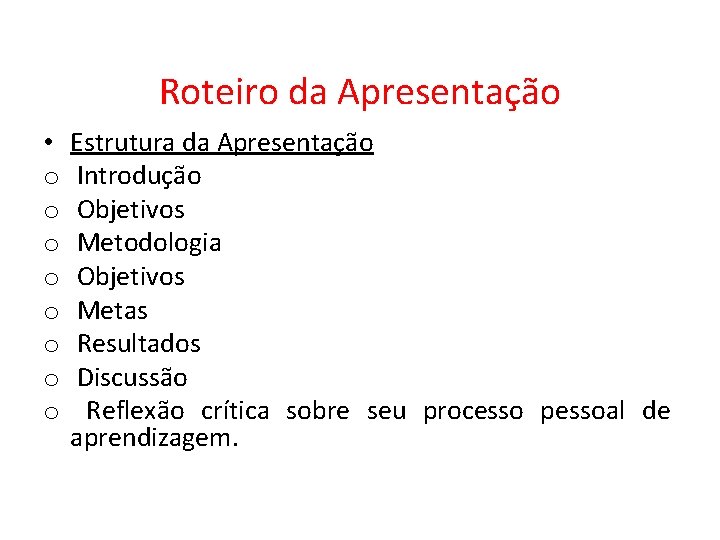 Roteiro da Apresentação

• Estrutura da Apresentação
o Introdução
o Objetivos
o Metodologia
o Objetivos
o Metas
o Resultados
o Discussão
o Reflexão crítica sobre seu processo pessoal de aprendizagem.